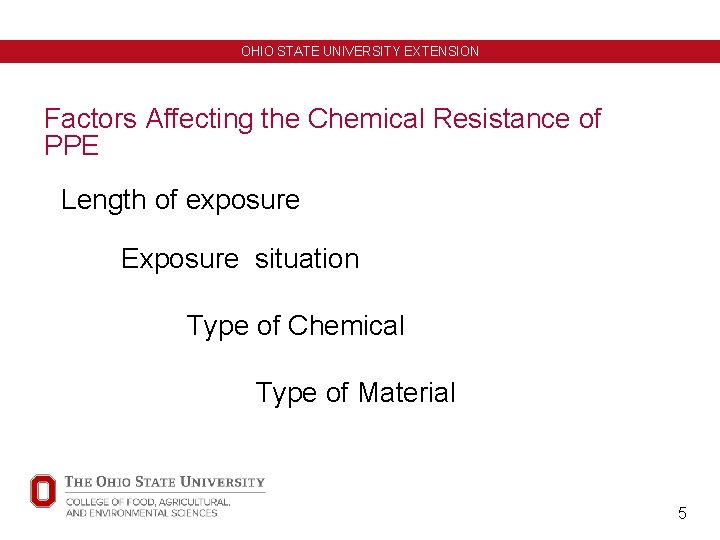 OHIO STATE UNIVERSITY EXTENSION

Factors Affecting the Chemical Resistance of PPE

Length of exposure

Exposure situation

Type of Chemical

Type of Material

THE OHIO STATE UNIVERSITY

COLLEGE OF FOOD, AGRICULTURAL, AND ENVIRONMENTAL SCIENCES

5